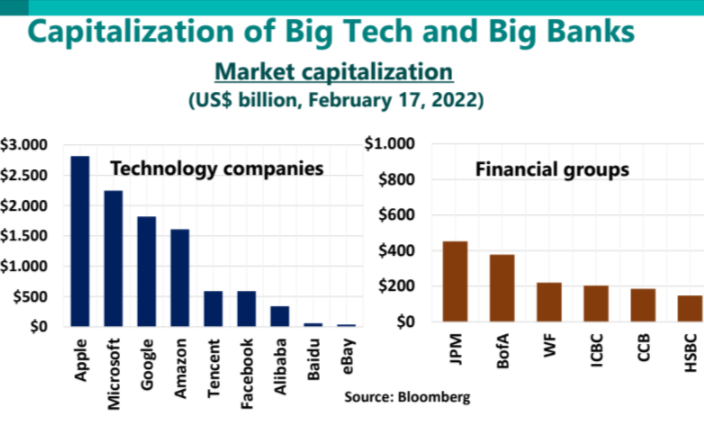 Capitalization of Big Tech and Big Banks

Market capitalization
(US$ billion, February 17, 2022)

Technology companies

$3.000
$2.500
$2.000
$1.500
$1.000
$500
$0

Apple
Microsoft
Google
Amazon
Tencent
Facebook
Alibaba
Baidu
eBay

Financial groups

$1.000
$800
$600
$400
$200
$0

JPM
BofA
WF
ICBC
CCB
HSBC

Source: Bloomberg